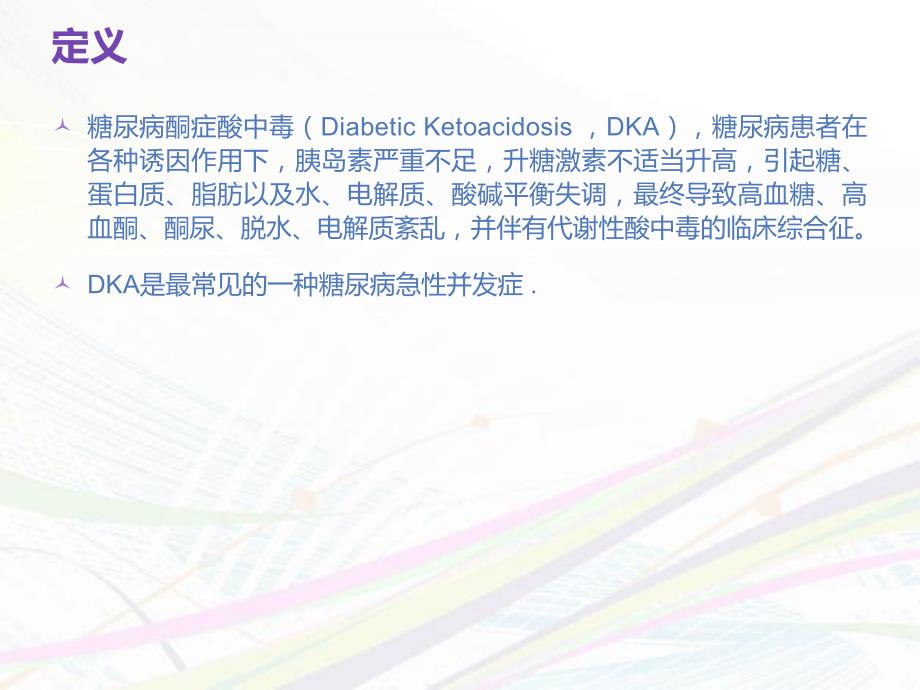 定义

糖尿病酮症酸中毒（Diabetic Ketoacidosis ，DKA），糖尿病患者在各种诱因作用下，胰岛素严重不足，升糖激素不适当升高，引起糖、蛋白质、脂肪以及水、电解质、酸碱平衡失调，最终导致高血糖、高血酮、酮尿、脱水、电解质紊乱，并伴有代谢性酸中毒的临床综合征。

DKA是最常见的一种糖尿病急性并发症 .